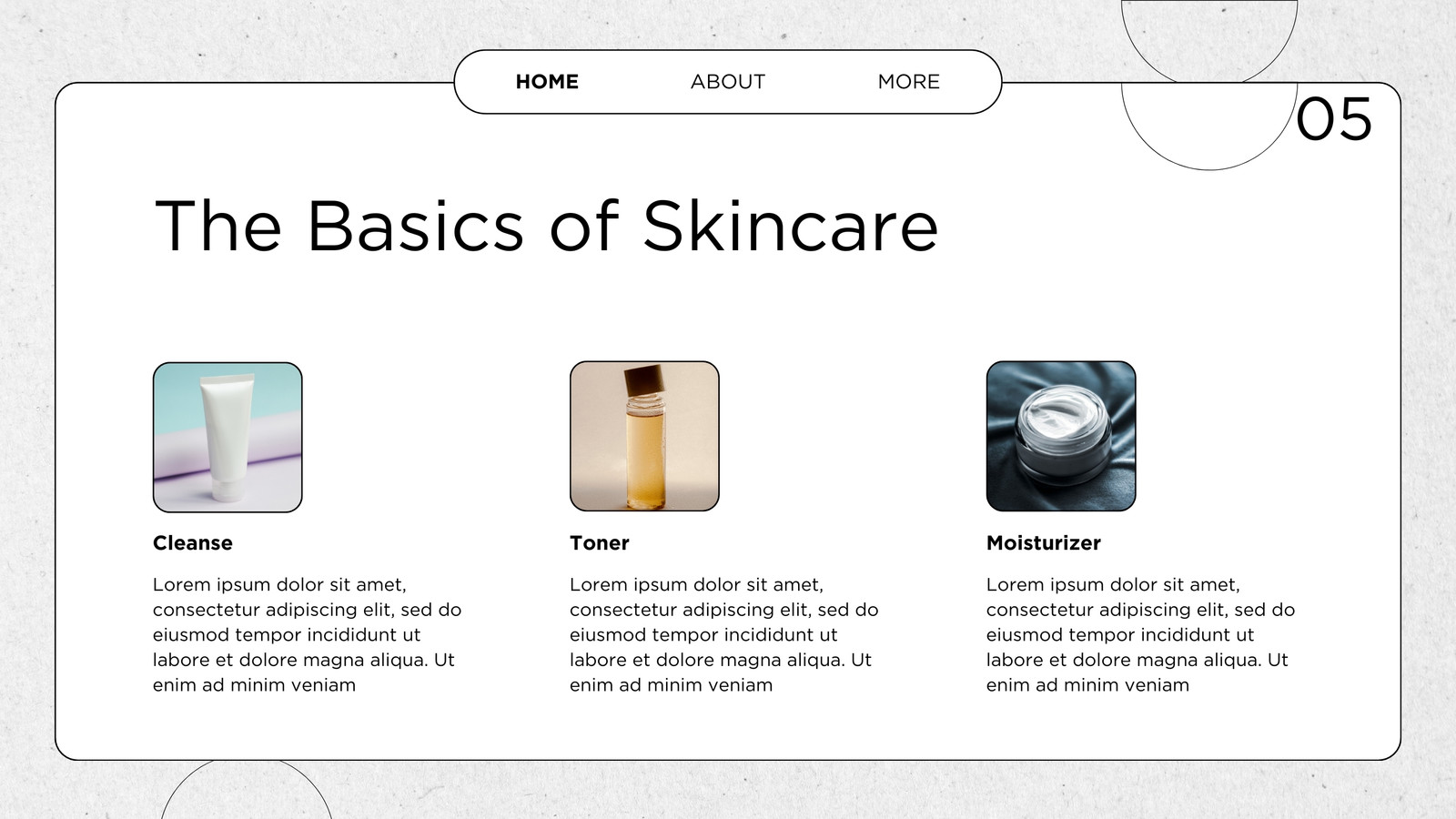 HOME ABOUT MORE

05

The Basics of Skincare

Cleanse

Lorem ipsum dolor sit amet, consectetur adipiscing elit, sed do eiusmod tempor incididunt ut labore et dolore magna aliqua. Ut enim ad minim veniam

Toner

Lorem ipsum dolor sit amet, consectetur adipiscing elit, sed do eiusmod tempor incididunt ut labore et dolore magna aliqua. Ut enim ad minim veniam

Moisturizer

Lorem ipsum dolor sit amet, consectetur adipiscing elit, sed do eiusmod tempor incididunt ut labore et dolore magna aliqua. Ut enim ad minim veniam